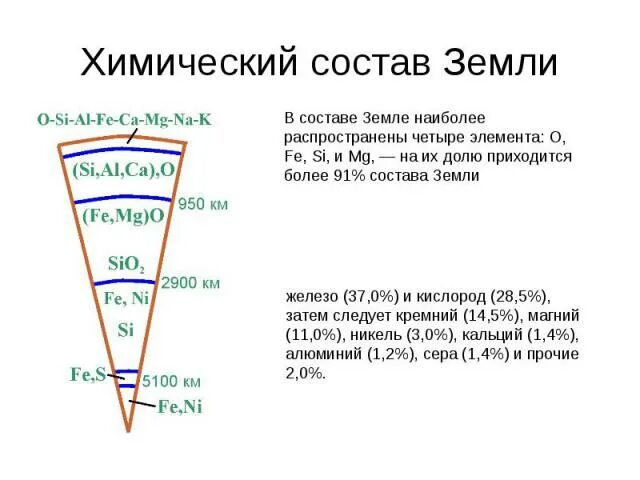 Химический состав Земли

O-Si-Al-Fe-Ca-Mg-Na-K

(Si,Al,Ca),O

950 км

(Fe,Mg)O

$SiO_2$

2900 км

Fe, Ni

Si

Fe,S

5100 км

Fe,Ni

В составе Земле наиболее распространены четыре элемента: O, Fe, Si, и Mg, — на их долю приходится более 91% состава Земли

железо (37,0%) и кислород (28,5%), затем следует кремний (14,5%), магний (11,0%), никель (3,0%), кальций (1,4%), алюминий (1,2%), сера (1,4%) и прочие 2,0%.